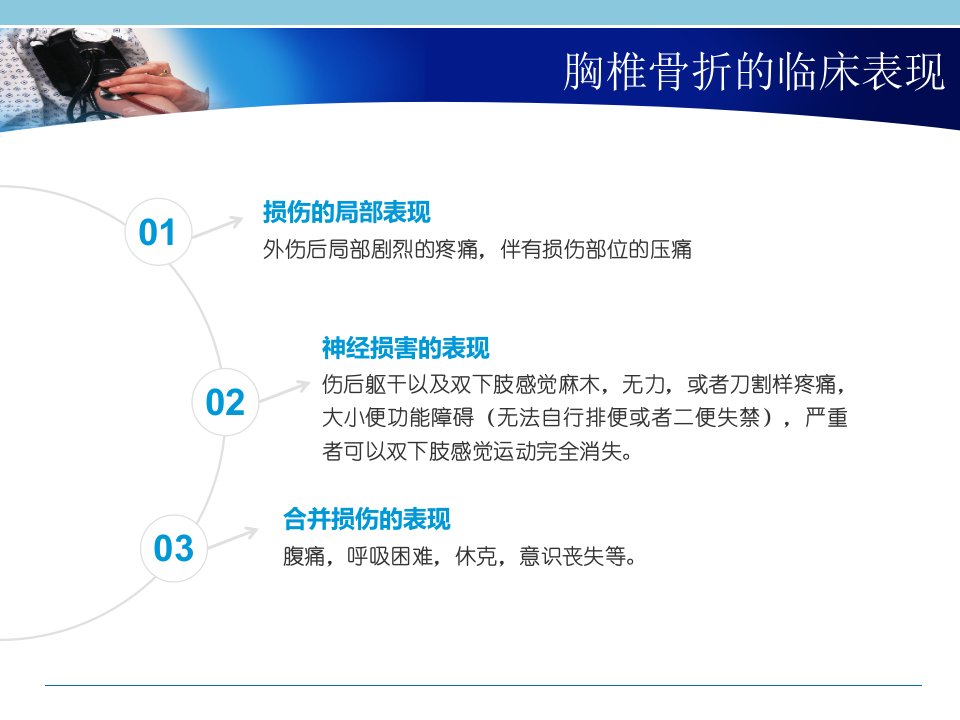 胸椎骨折的临床表现

01

损伤的局部表现

外伤后局部剧烈的疼痛，伴有损伤部位的压痛

02

神经损害的表现

伤后躯干以及双下肢感觉麻木，无力，或者刀割样疼痛，大小便功能障碍（无法自行排便或者二便失禁），严重者可以双下肢感觉运动完全消失。

03

合并损伤的表现

腹痛，呼吸困难，休克，意识丧失等。